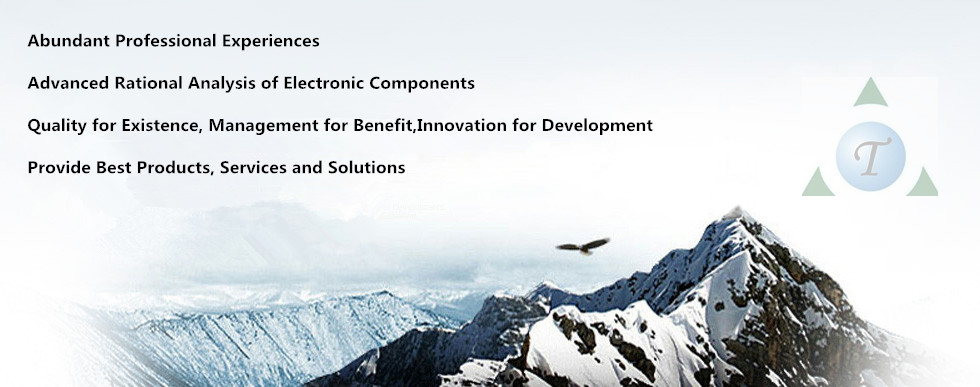 Abundant Professional Experiences

Advanced Rational Analysis of Electronic Components

Quality for Existence, Management for Benefit,Innovation for Development

Provide Best Products, Services and Solutions

T